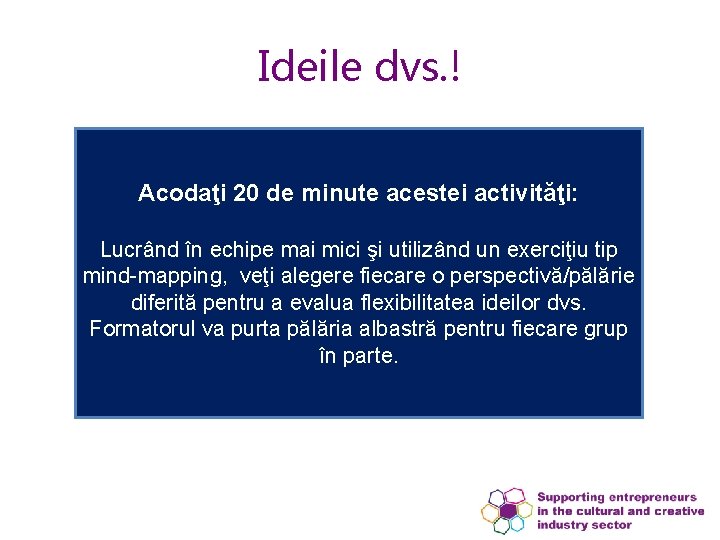 Ideile dvs.!

Acodaţi 20 de minute acestei activităţi:

Lucrând în echipe mai mici şi utilizând un exerciţiu tip mind-mapping, veţi alegere fiecare o perspectivă/pălărie diferită pentru a evalua flexibilitatea ideilor dvs. Formatorul va purta pălăria albastră pentru fiecare grup în parte.

Supporting entrepreneurs in the cultural and creative industry sector